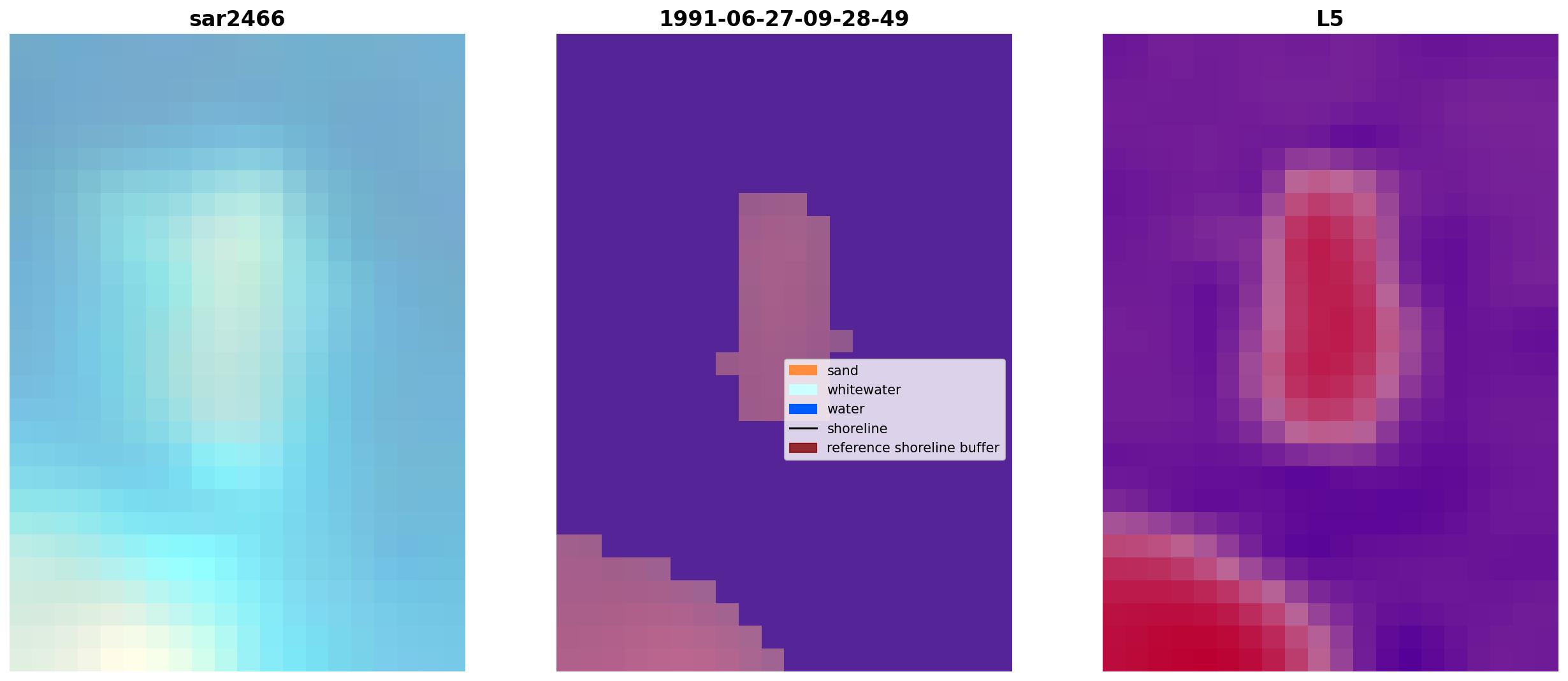 sar2466

1991-06-27-09-28-49

sand
whitewater
water
shoreline
reference shoreline buffer

L5